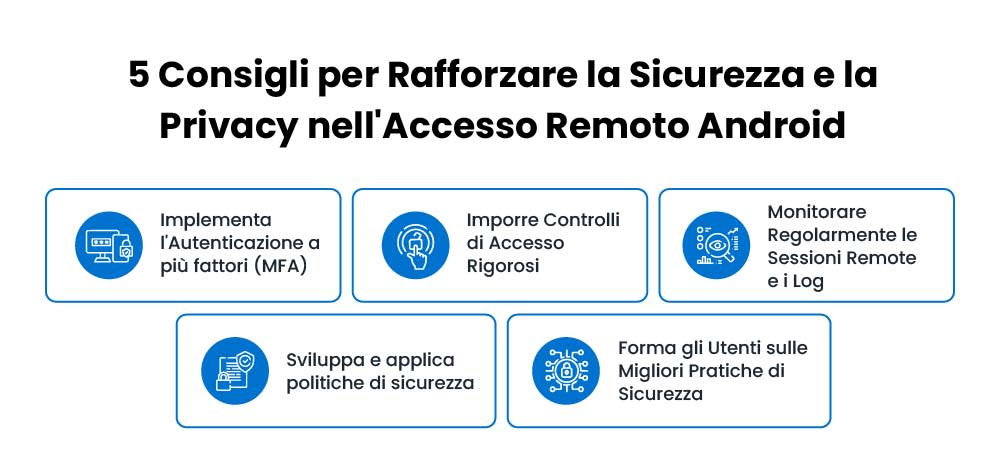 5 Consigli per Rafforzare la Sicurezza e la Privacy nell'Accesso Remoto Android

Implementa l'Autenticazione a più fattori (MFA)

Imporre Controlli di Accesso Rigorosi

Monitorare Regolarmente le Sessioni Remote e i Log

Sviluppa e applica politiche di sicurezza

Forma gli Utenti sulle Migliori Pratiche di Sicurezza